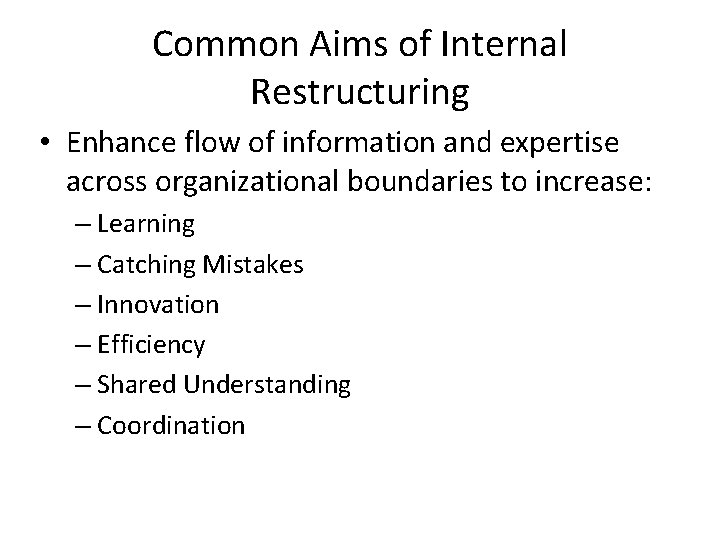 Common Aims of Internal Restructuring

• Enhance flow of information and expertise across organizational boundaries to increase:
– Learning
– Catching Mistakes
– Innovation
– Efficiency
– Shared Understanding
– Coordination